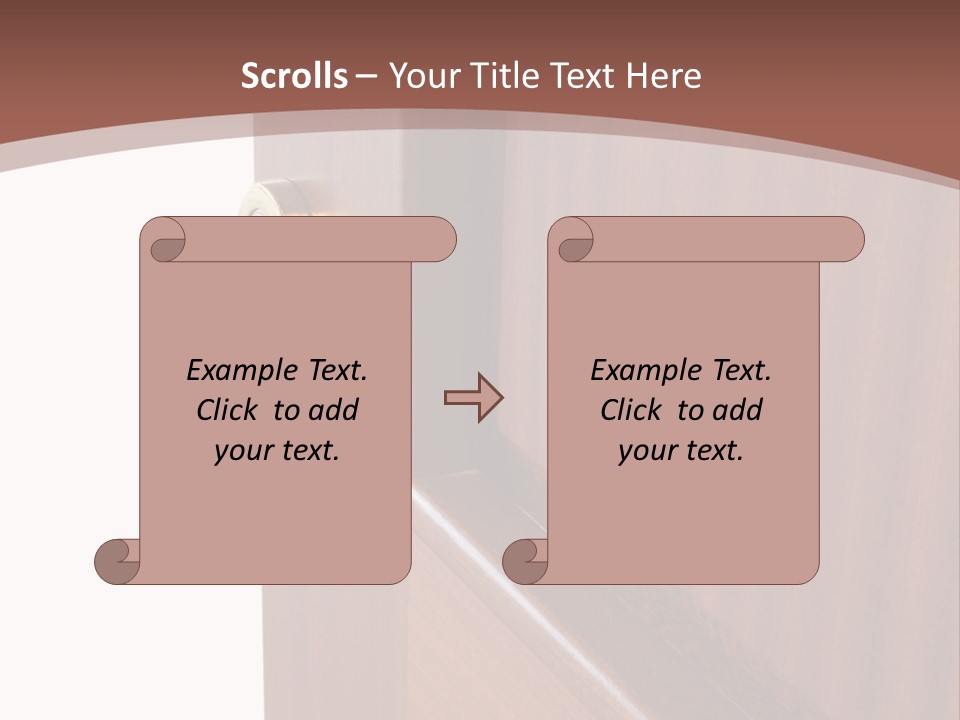 Scrolls – Your Title Text Here

Example Text. Click to add your text.

Example Text. Click to add your text.